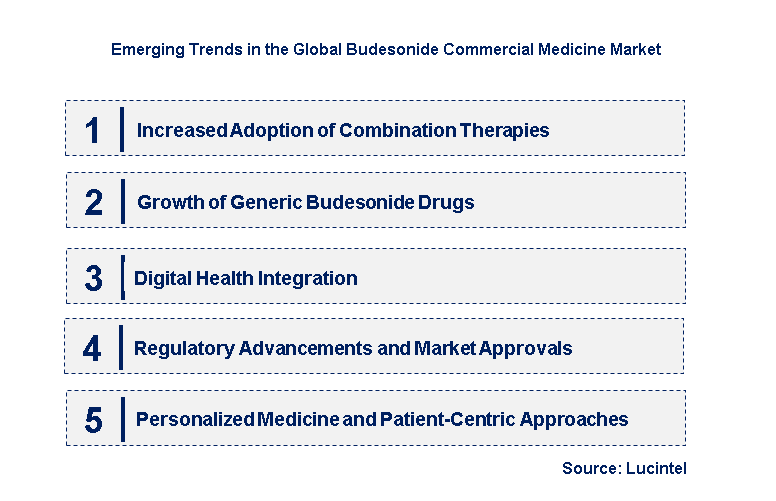 Emerging Trends in the Global Budesonide Commercial Medicine Market

1 Increased Adoption of Combination Therapies

2 Growth of Generic Budesonide Drugs

3 Digital Health Integration

4 Regulatory Advancements and Market Approvals

5 Personalized Medicine and Patient-Centric Approaches

Source: Lucintel